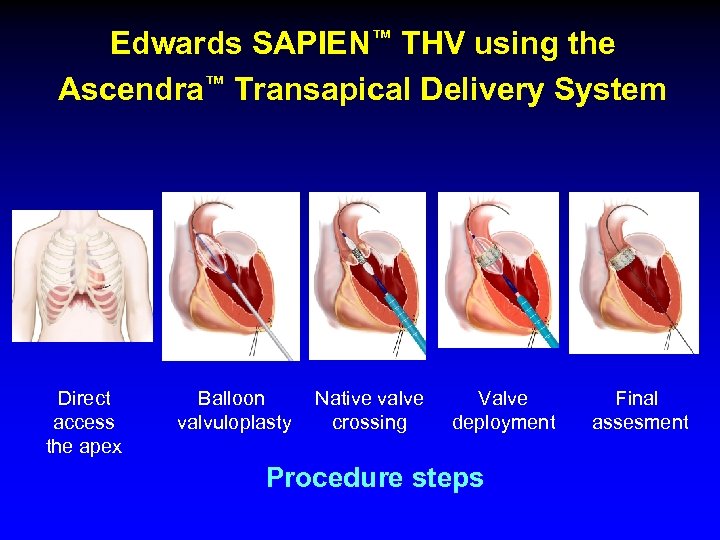 Edwards SAPIEN™ THV using the Ascendra™ Transapical Delivery System

Direct access the apex

Balloon valvuloplasty

Native valve crossing

Valve deployment

Final assesment

Procedure steps